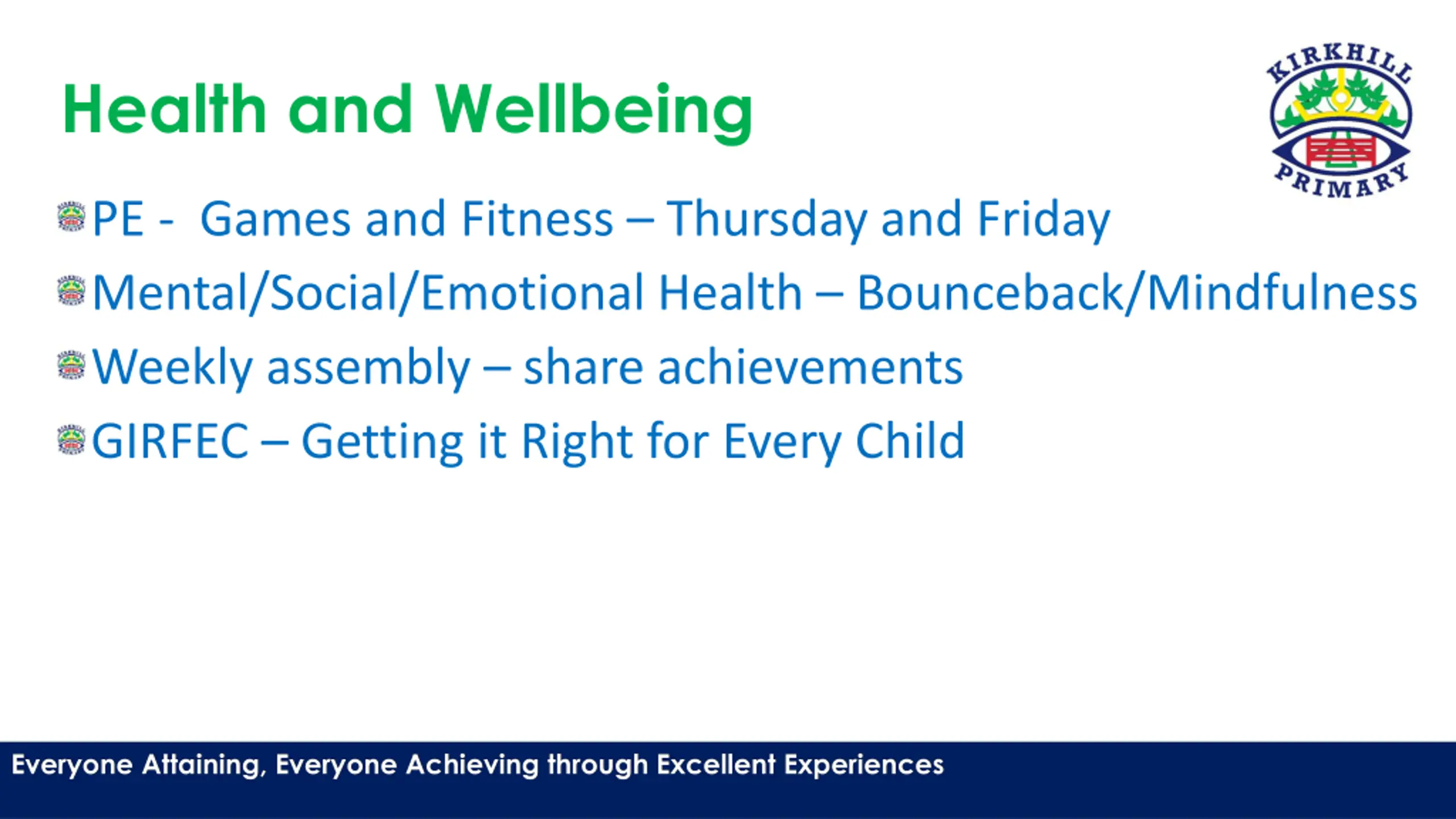 Health and Wellbeing

KIRKHILL PRIMARY

PE - Games and Fitness – Thursday and Friday

Mental/Social/Emotional Health – Bounceback/Mindfulness

Weekly assembly – share achievements

GIRFEC – Getting it Right for Every Child

Everyone Attaining, Everyone Achieving through Excellent Experiences